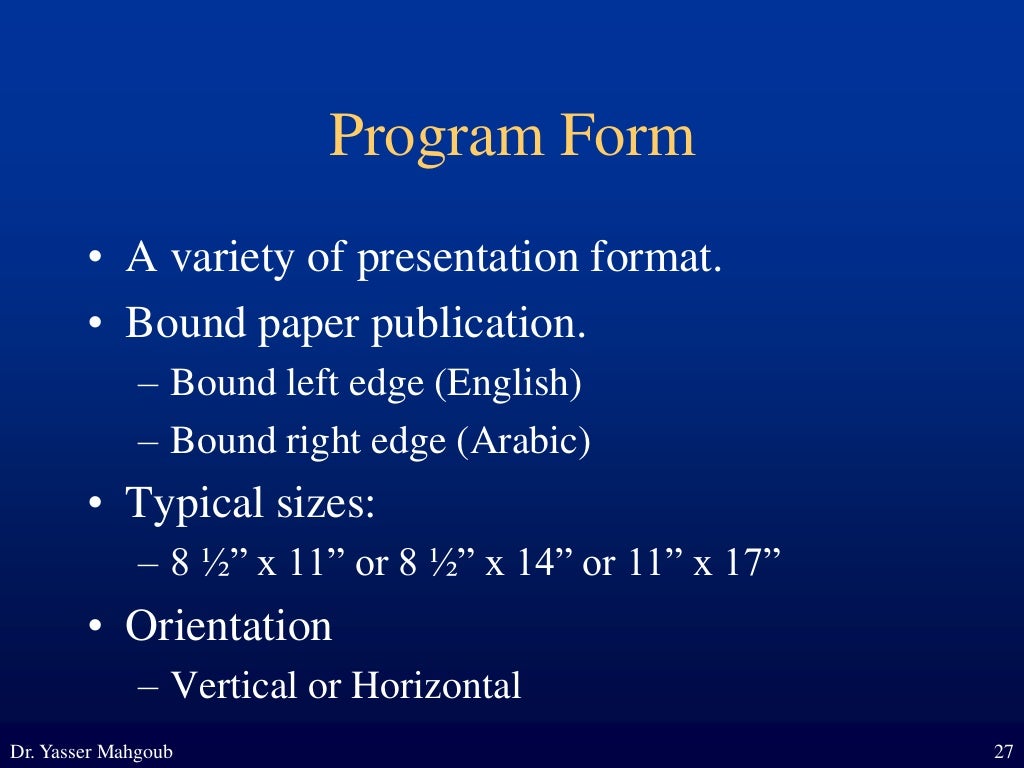 Program Form

• A variety of presentation format.
• Bound paper publication.
– Bound left edge (English)
– Bound right edge (Arabic)
• Typical sizes:
– 8 ½” x 11” or 8 ½” x 14” or 11” x 17”
• Orientation
– Vertical or Horizontal

Dr. Yasser Mahgoub

27